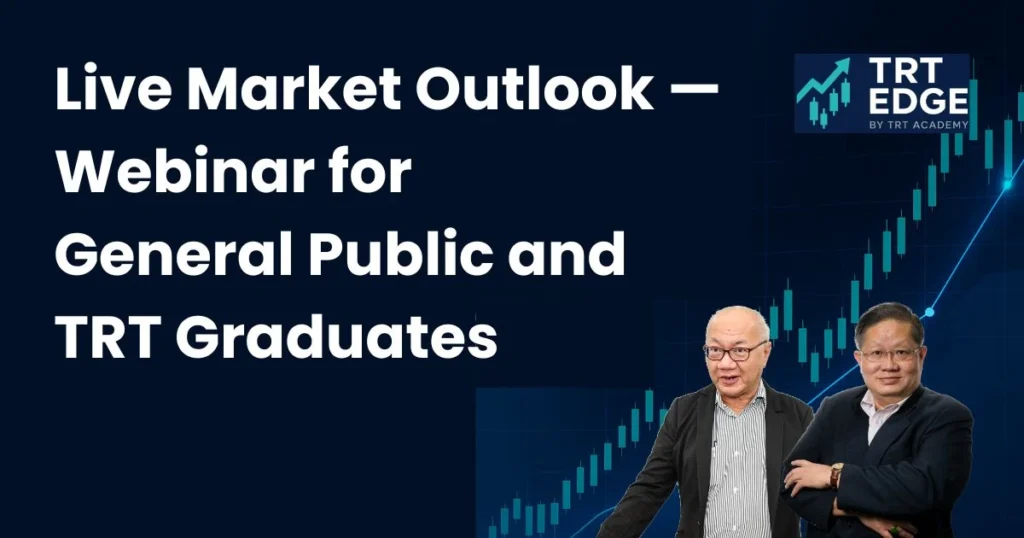 Live Market Outlook — Webinar for General Public and TRT Graduates

TRT EDGE
BY TRT ACADEMY